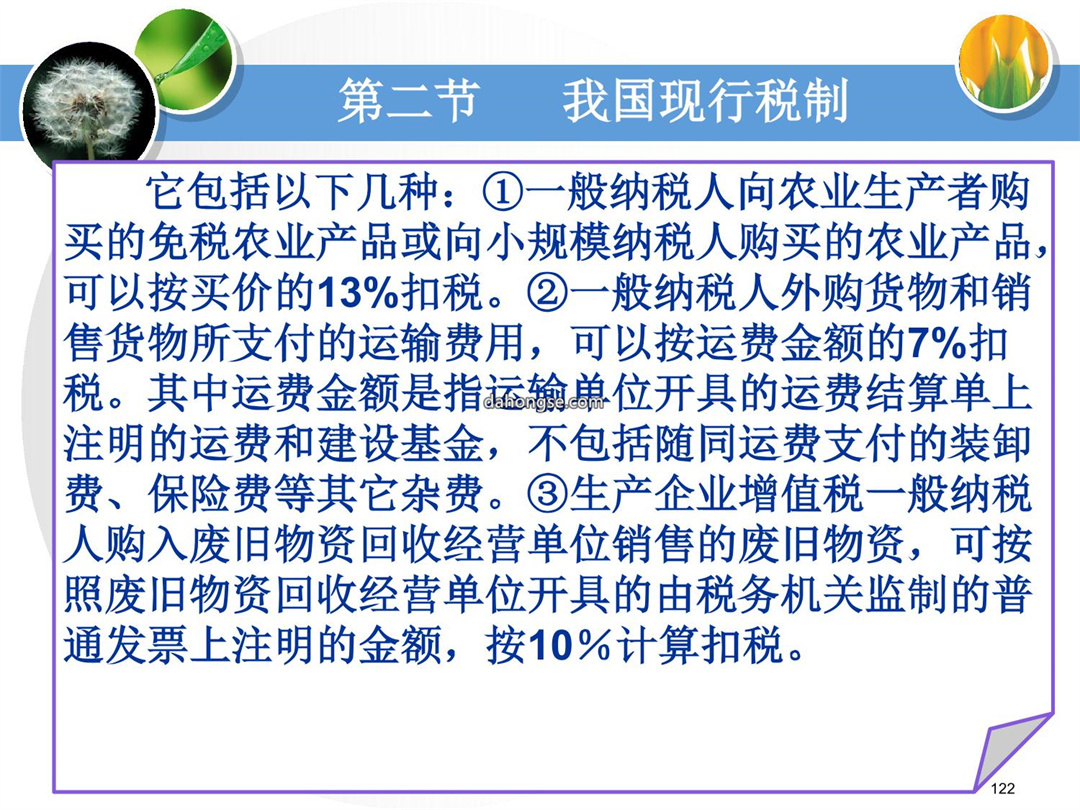 第二节　我国现行税制

它包括以下几种：①一般纳税人向农业生产者购买的免税农业产品或向小规模纳税人购买的农业产品，可以按买价的13%扣税。②一般纳税人外购货物和销售货物所支付的运输费用，可以按运费金额的7%扣税。其中运费金额是指运输单位开具的运费结算单上注明的运费和建设基金，不包括随同运费支付的装卸费、保险费等其它杂费。③生产企业增值税一般纳税人购入废旧物资回收经营单位销售的废旧物资，可按照废旧物资回收经营单位开具的由税务机关监制的普通发票上注明的金额，按10％计算扣税。

dahongse.com

122